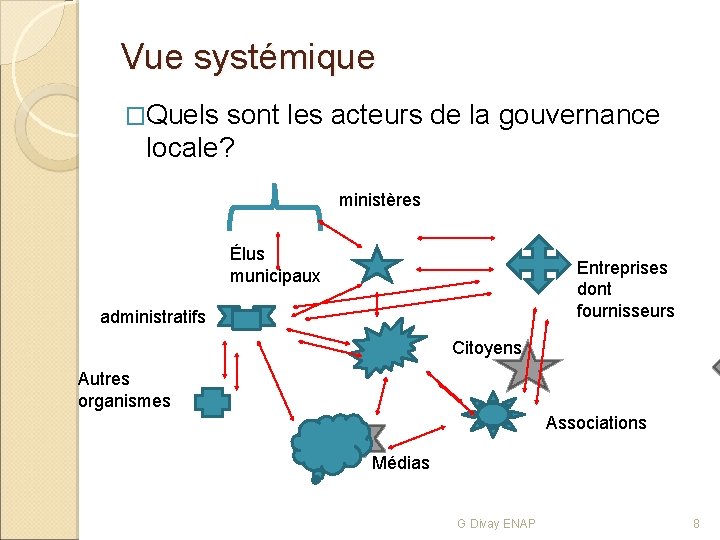 Vue systémique

□Quels sont les acteurs de la gouvernance locale?

ministères

Élus municipaux

Entreprises dont fournisseurs

administratifs

Citoyens

Autres organismes

Associations

Médias

G Divay ENAP

8